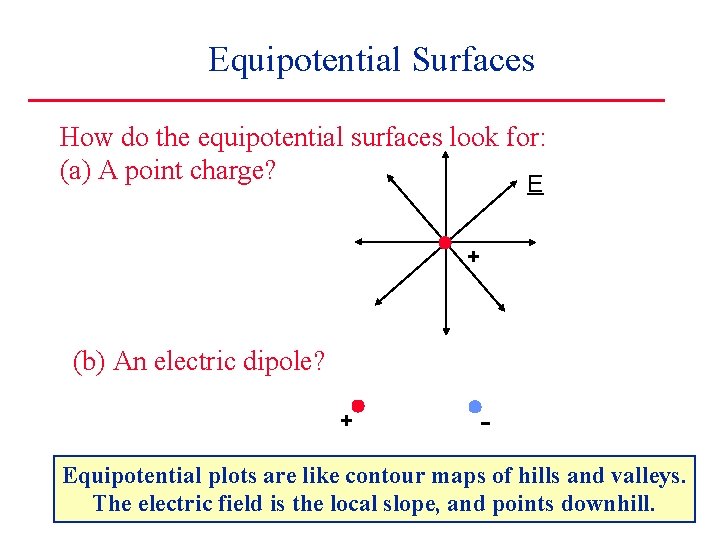 Equipotential Surfaces

How do the equipotential surfaces look for:
(a) A point charge?

E

+

(b) An electric dipole?

+

-

Equipotential plots are like contour maps of hills and valleys. The electric field is the local slope, and points downhill.